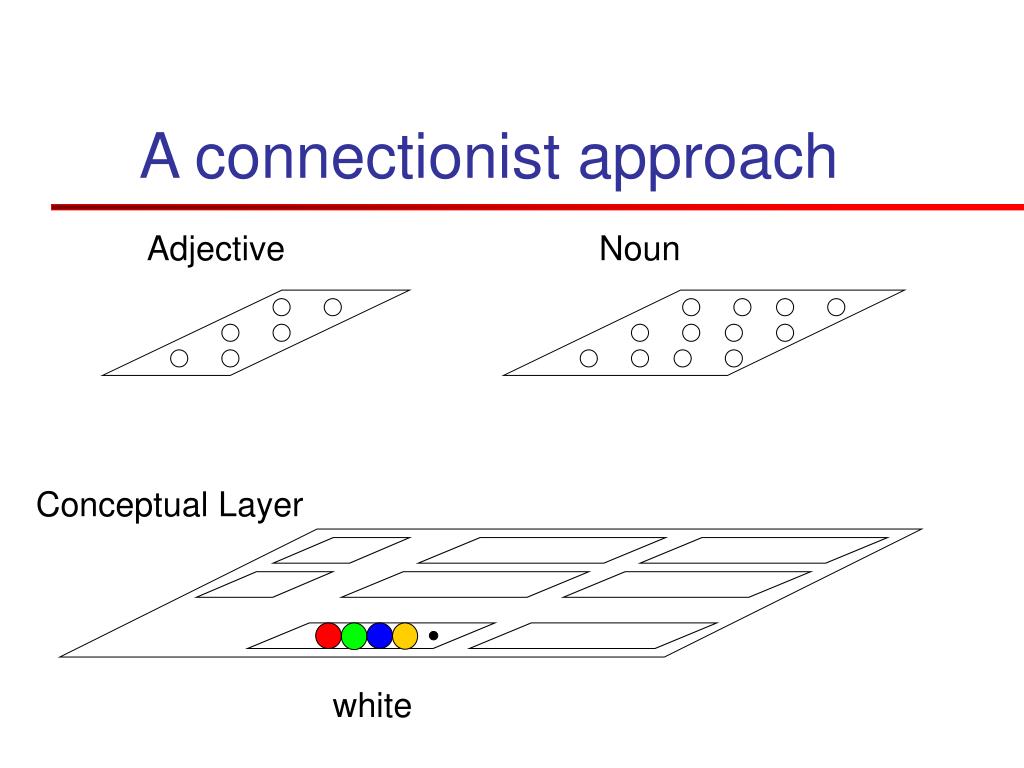 A connectionist approach

Adjective

Noun

Conceptual Layer

white